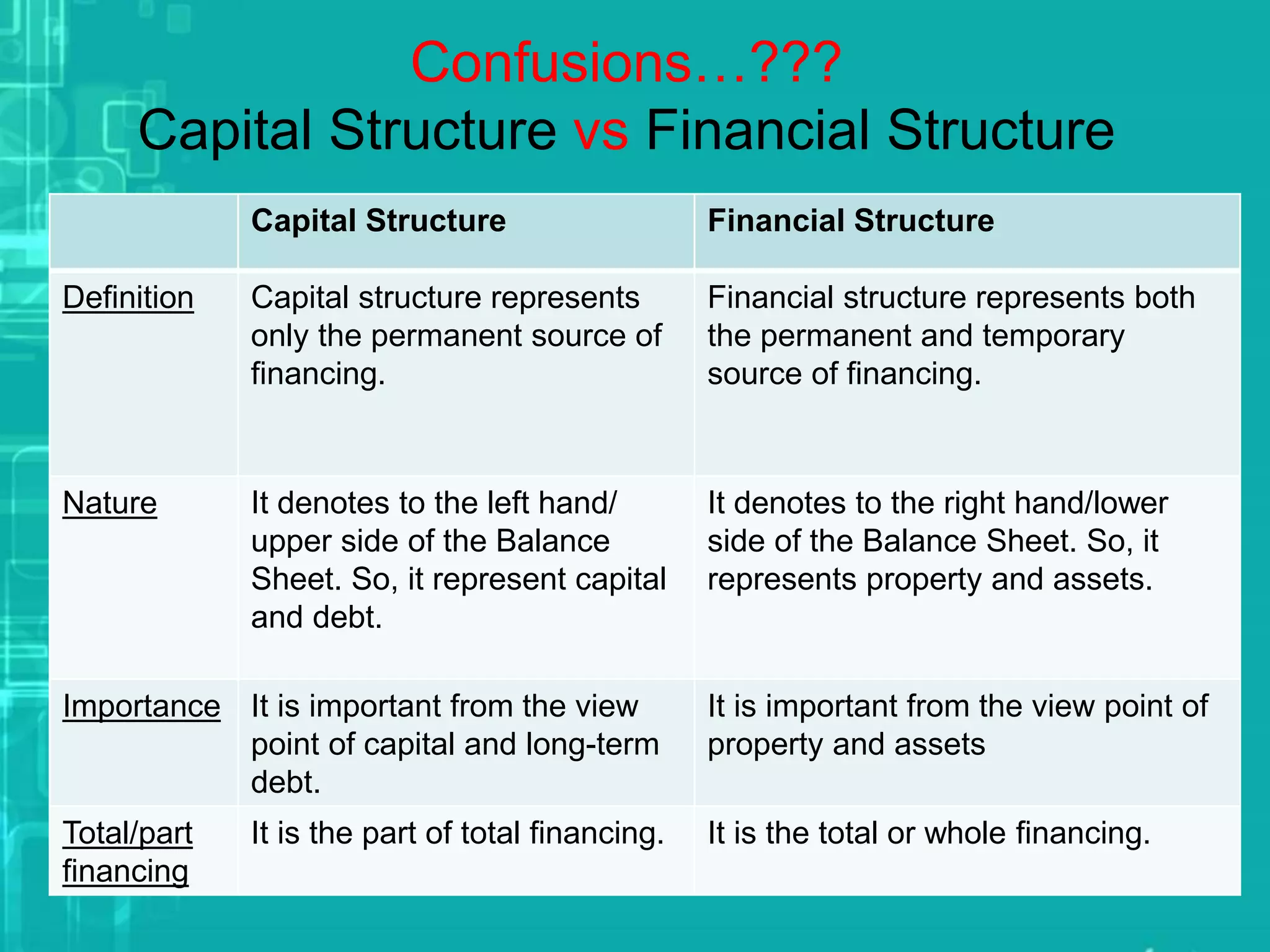 Confusions…???
Capital Structure vs Financial Structure

| | Capital Structure | Financial Structure |
|---|---|---|
| Definition | Capital structure represents only the permanent source of financing. | Financial structure represents both the permanent and temporary source of financing. |
| Nature | It denotes to the left hand/ upper side of the Balance Sheet. So, it represent capital and debt. | It denotes to the right hand/lower side of the Balance Sheet. So, it represents property and assets. |
| Importance | It is important from the view point of capital and long-term debt. | It is important from the view point of property and assets |
| Total/part financing | It is the part of total financing. | It is the total or whole financing. |